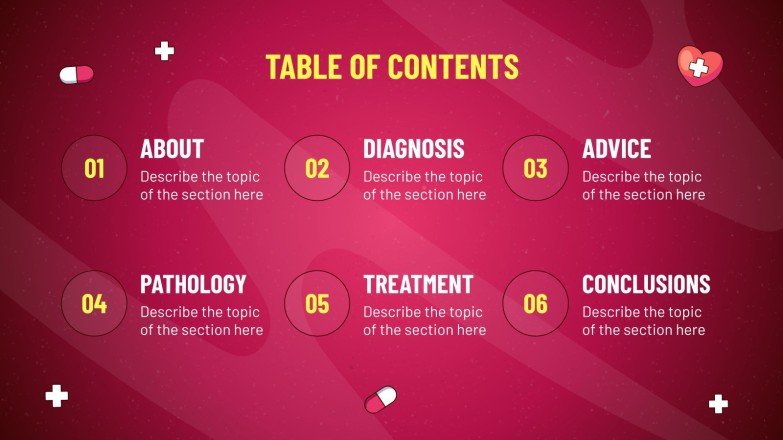 TABLE OF CONTENTS

01
ABOUT
Describe the topic of the section here

02
DIAGNOSIS
Describe the topic of the section here

03
ADVICE
Describe the topic of the section here

04
PATHOLOGY
Describe the topic of the section here

05
TREATMENT
Describe the topic of the section here

06
CONCLUSIONS
Describe the topic of the section here